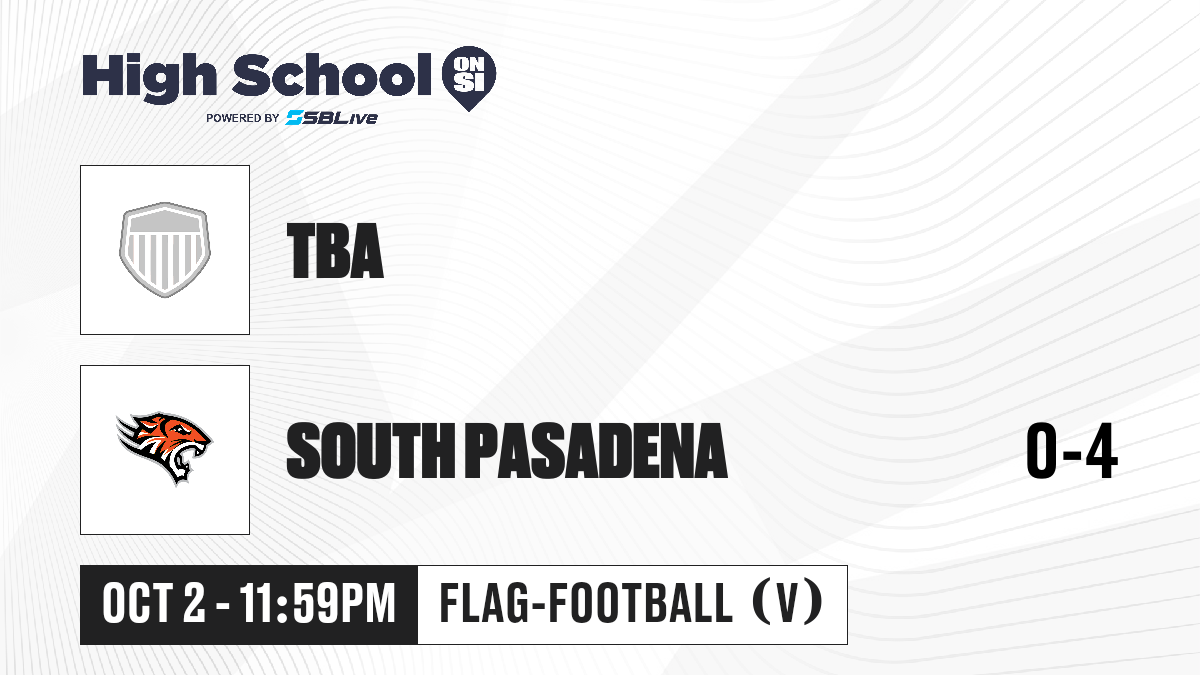 High School ON SI
POWERED BY SBLive

TBA

SOUTH PASADENA

0-4

OCT 2 - 11:59PM

FLAG-FOOTBALL (V)